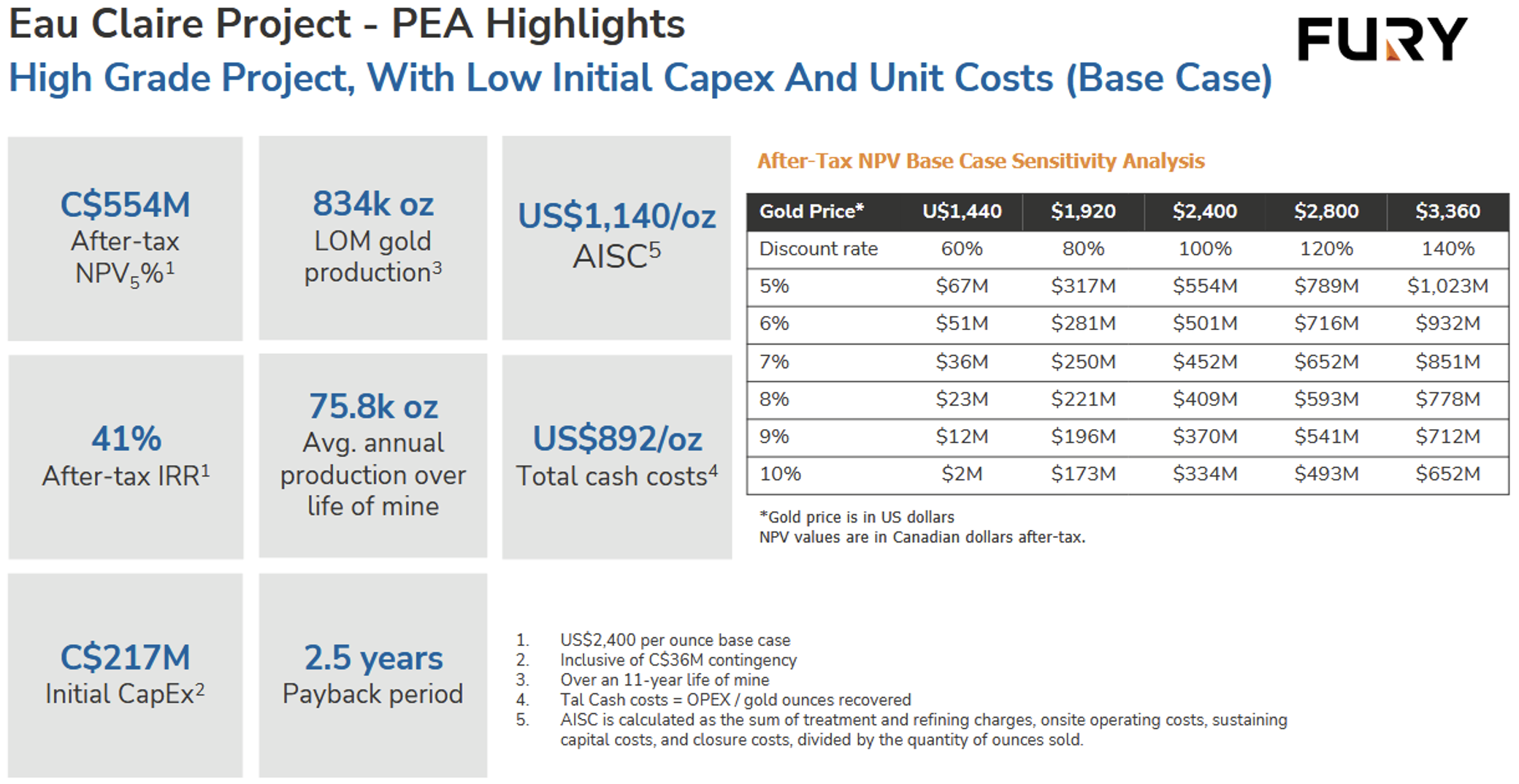 Eau Claire Project - PEA Highlights
High Grade Project, With Low Initial Capex And Unit Costs (Base Case)

FURY

C$554M
After-tax
NPV$_5$%$^1$

834k oz
LOM gold production$^3$

US$1,140/oz
AISC$^5$

41%
After-tax IRR$^1$

75.8k oz
Avg. annual production over life of mine

US$892/oz
Total cash costs$^4$

C$217M
Initial CapEx$^2$

2.5 years
Payback period

After-Tax NPV Base Case Sensitivity Analysis

| Gold Price* | U$1,440 | $1,920 | $2,400 | $2,800 | $3,360 |
|---|---|---|---|---|---|
| Discount rate | 60% | 80% | 100% | 120% | 140% |
| 5% | $67M | $317M | $554M | $789M | $1,023M |
| 6% | $51M | $281M | $501M | $716M | $932M |
| 7% | $36M | $250M | $452M | $652M | $851M |
| 8% | $23M | $221M | $409M | $593M | $778M |
| 9% | $12M | $196M | $370M | $541M | $712M |
| 10% | $2M | $173M | $334M | $493M | $652M |

*Gold price is in US dollars
NPV values are in Canadian dollars after-tax.

1. US$2,400 per ounce base case
2. Inclusive of C$36M contingency
3. Over an 11-year life of mine
4. Tal Cash costs = OPEX / gold ounces recovered
5. AISC is calculated as the sum of treatment and refining charges, onsite operating costs, sustaining capital costs, and closure costs, divided by the quantity of ounces sold.